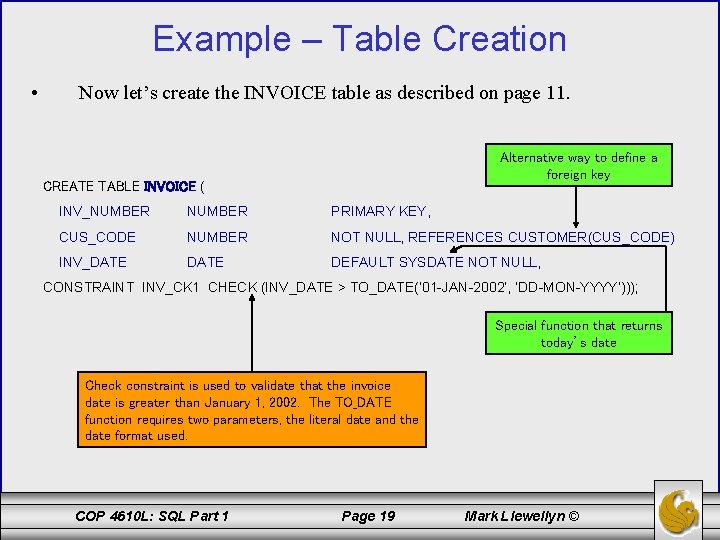 Example – Table Creation

• Now let's create the INVOICE table as described on page 11.

Alternative way to define a foreign key

CREATE TABLE INVOICE (
INV_NUMBER NUMBER PRIMARY KEY,
CUS_CODE NUMBER NOT NULL, REFERENCES CUSTOMER(CUS_CODE)
INV_DATE DATE DEFAULT SYSDATE NOT NULL,
CONSTRAINT INV_CK1 CHECK (INV_DATE > TO_DATE('01-JAN-2002', 'DD-MON-YYYY')));

Special function that returns today's date

Check constraint is used to validate that the invoice date is greater than January 1, 2002. The TO_DATE function requires two parameters, the literal date and the date format used.

COP 4610L: SQL Part 1 Page 19 Mark Llewellyn ©